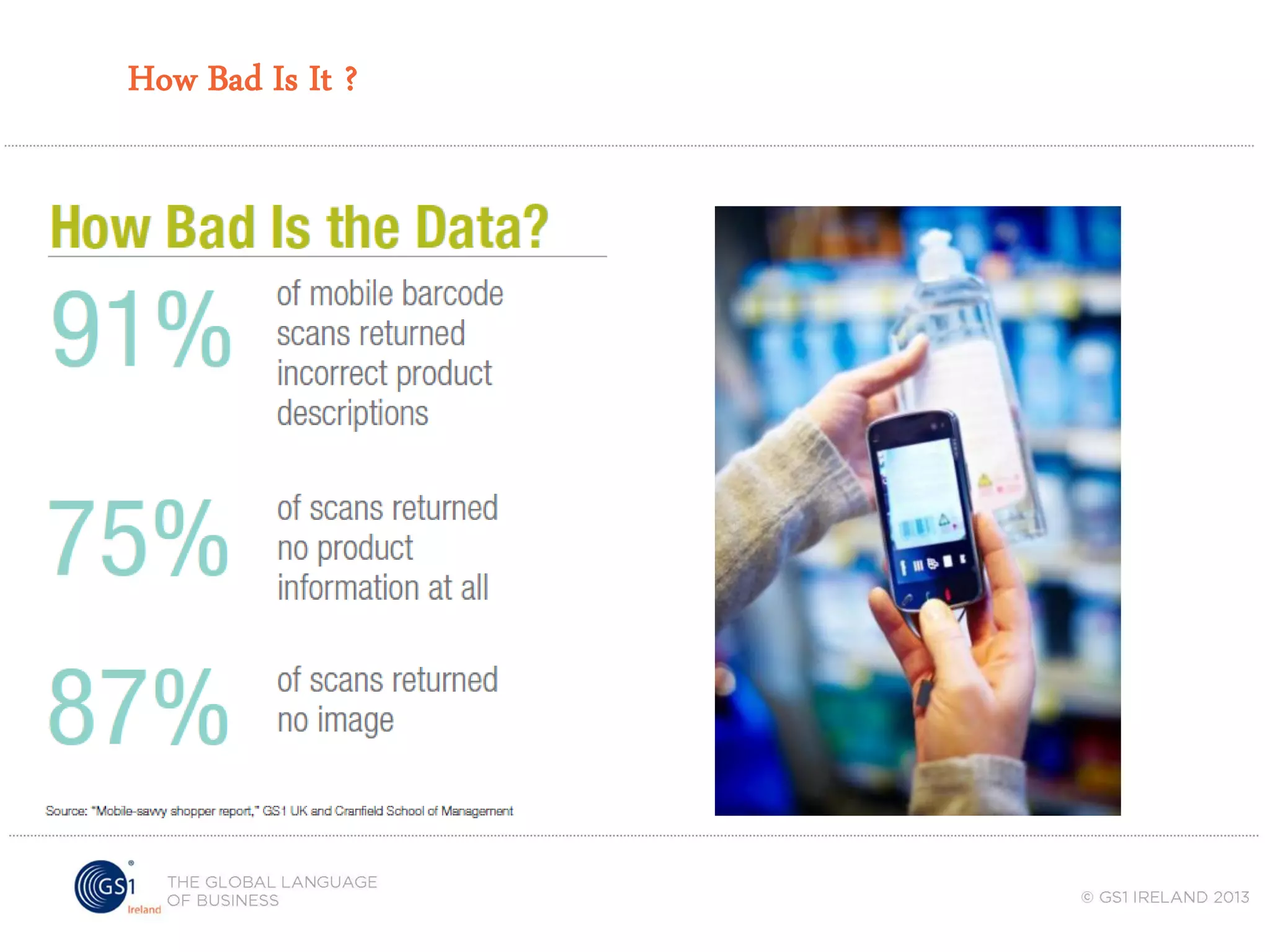 How Bad Is It ?

How Bad Is the Data?

91% of mobile barcode scans returned incorrect product descriptions

75% of scans returned no product information at all

87% of scans returned no image

Source: "Mobile-savvy shopper report," GS1 UK and Cranfield School of Management

GS1 Ireland

THE GLOBAL LANGUAGE OF BUSINESS

© GS1 IRELAND 2013